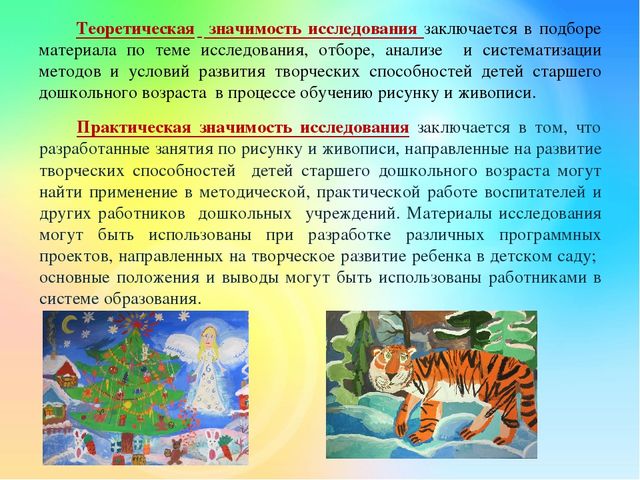 Теоретическая значимость исследования заключается в подборе материала по теме исследования, отборе, анализе и систематизации методов и условий развития творческих способностей детей старшего дошкольного возраста в процессе обучению рисунку и живописи.

Практическая значимость исследования заключается в том, что разработанные занятия по рисунку и живописи, направленные на развитие творческих способностей детей старшего дошкольного возраста могут найти применение в методической, практической работе воспитателей и других работников дошкольных учреждений. Материалы исследования могут быть использованы при разработке различных программных проектов, направленных на творческое развитие ребенка в детском саду; основные положения и выводы могут быть использованы работниками в системе образования.